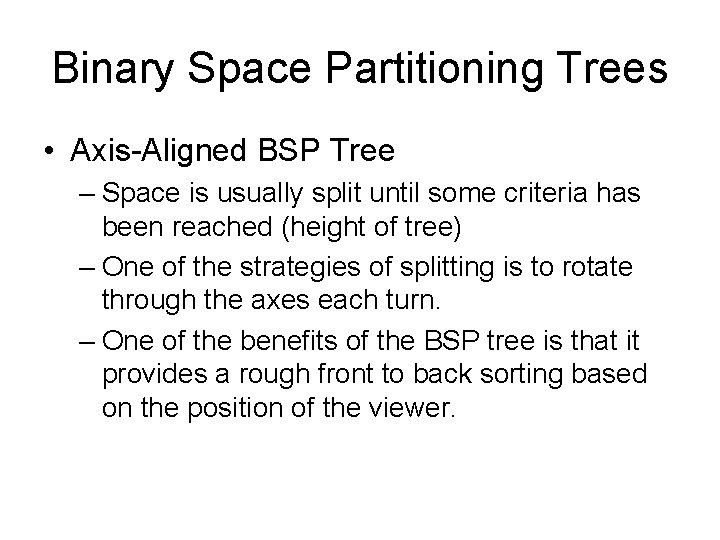 Binary Space Partitioning Trees

• Axis-Aligned BSP Tree

– Space is usually split until some criteria has been reached (height of tree)

– One of the strategies of splitting is to rotate through the axes each turn.

– One of the benefits of the BSP tree is that it provides a rough front to back sorting based on the position of the viewer.